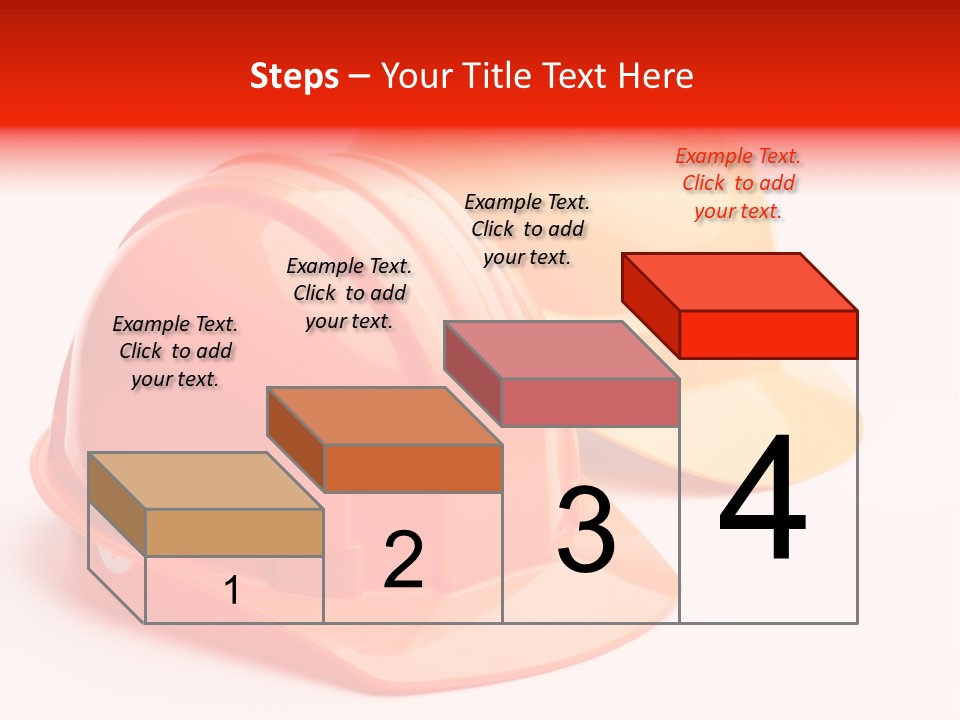 Steps – Your Title Text Here

Example Text. Click to add your text.

Example Text. Click to add your text.

Example Text. Click to add your text.

Example Text. Click to add your text.

1

2

3

4